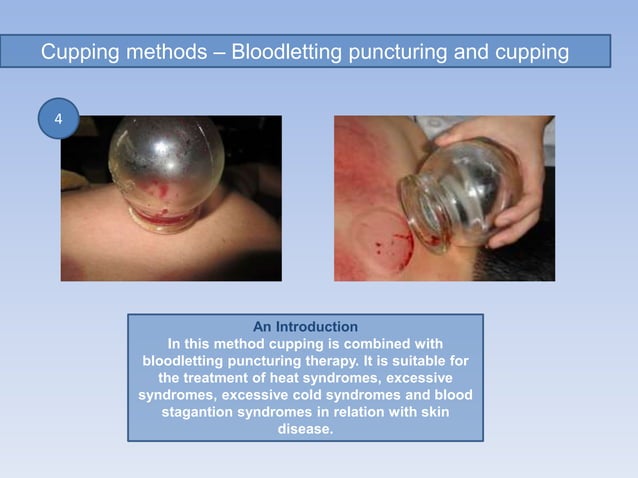 Cupping methods – Bloodletting puncturing and cupping

4

An Introduction
In this method cupping is combined with bloodletting puncturing therapy. It is suitable for the treatment of heat syndromes, excessive syndromes, excessive cold syndromes and blood stagantion syndromes in relation with skin disease.